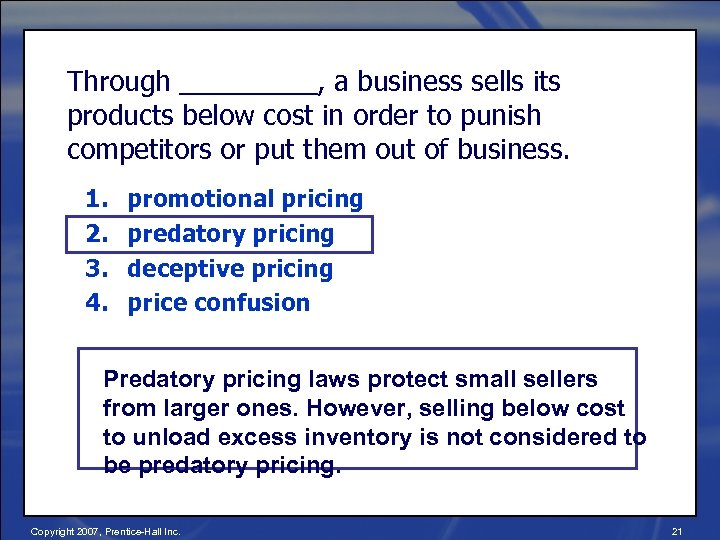 Through _________, a business sells its products below cost in order to punish competitors or put them out of business.

1. promotional pricing
2. predatory pricing
3. deceptive pricing
4. price confusion

Predatory pricing laws protect small sellers from larger ones. However, selling below cost to unload excess inventory is not considered to be predatory pricing.

Copyright 2007, Prentice-Hall Inc.

21